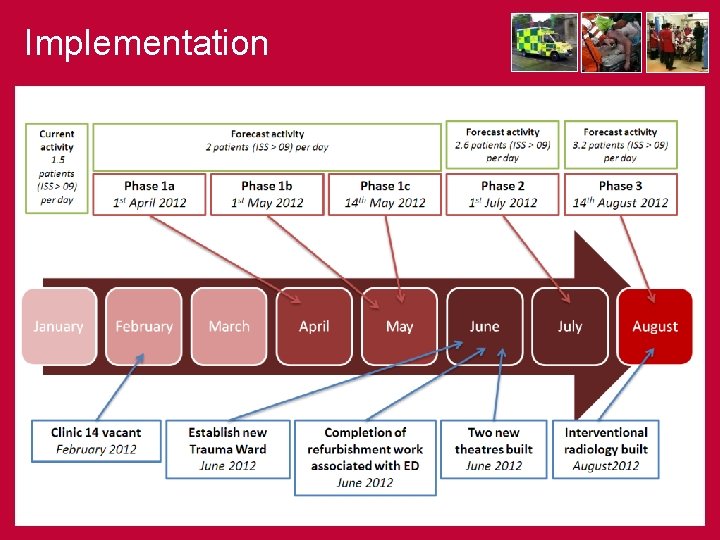 Implementation

Current activity 1.5 patients (ISS > 09) per day

Forecast activity
2 patients (ISS > 09) per day

Forecast activity
2.6 patients (ISS > 09) per day

Forecast activity
3.2 patients (ISS > 09) per day

Phase 1a
1st April 2012

Phase 1b
1st May 2012

Phase 1c
14th May 2012

Phase 2
1st July 2012

Phase 3
14th August 2012

January

February

March

April

May

June

July

August

Clinic 14 vacant
February 2012

Establish new Trauma Ward
June 2012

Completion of refurbishment work associated with ED
June 2012

Two new theatres built
June 2012

Interventional radiology built
August2012